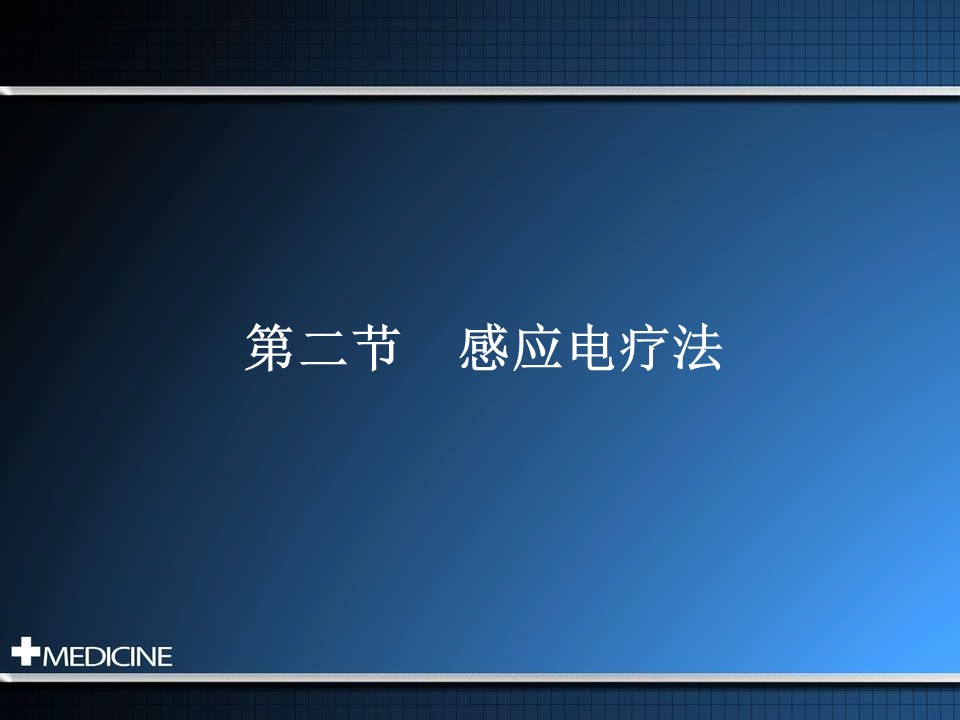 第二节　感应电疗法

MEDICINE